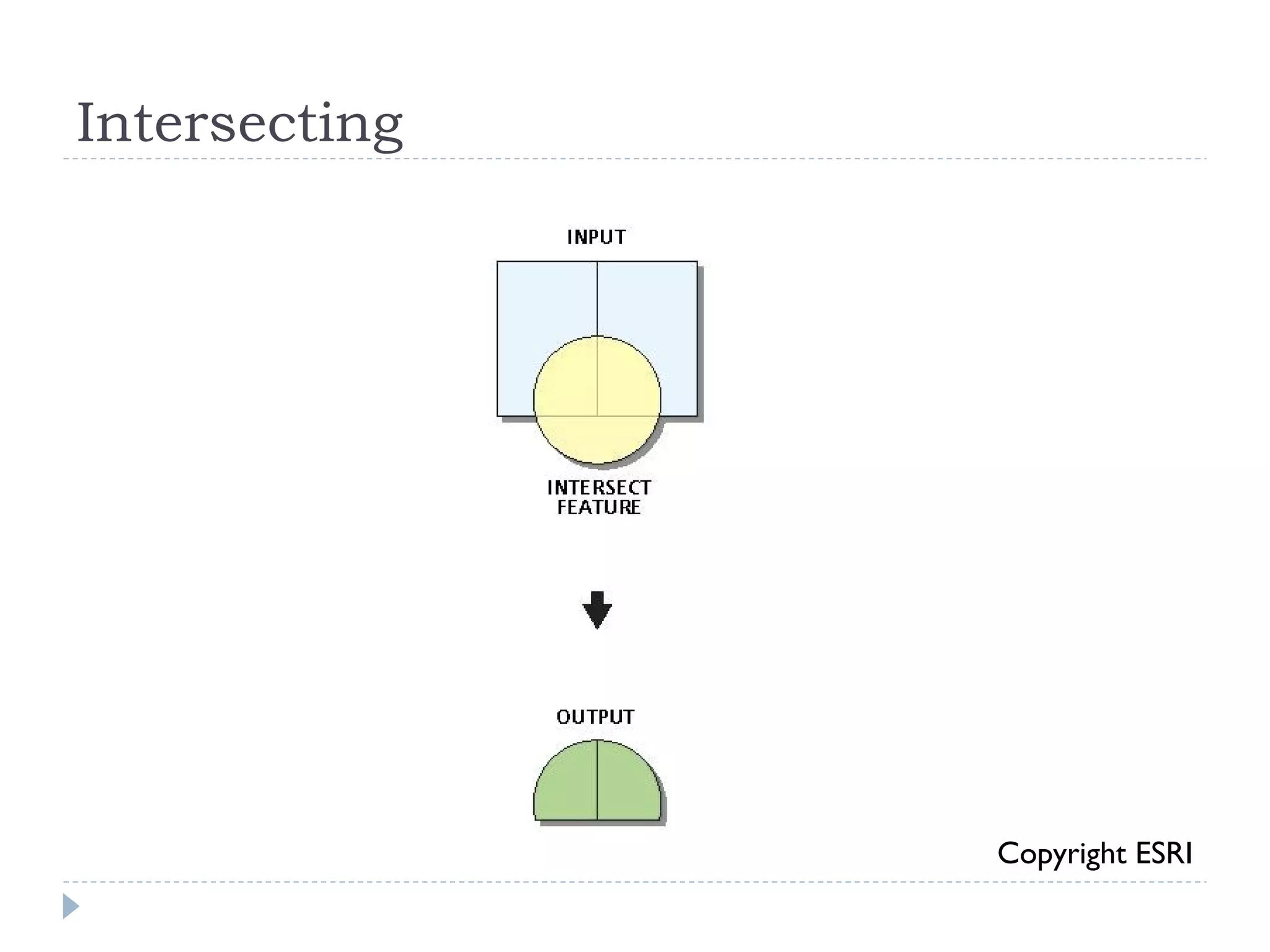 Intersecting

INPUT

INTERSECT FEATURE

OUTPUT

Copyright ESRI